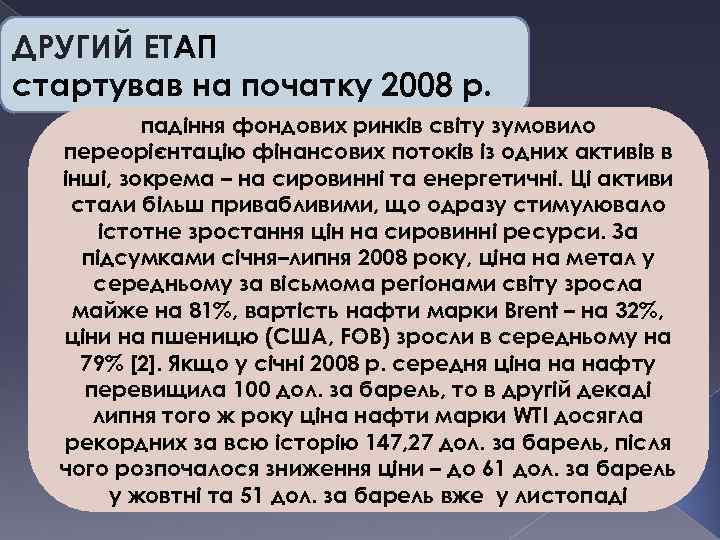 ДРУГИЙ ЕТАП
стартував на початку 2008 р.

падіння фондових ринків світу зумовило переорієнтацію фінансових потоків із одних активів в інші, зокрема – на сировинні та енергетичні. Ці активи стали більш привабливими, що одразу стимулювало істотне зростання цін на сировинні ресурси. За підсумками січня–липня 2008 року, ціна на метал у середньому за вісьмома регіонами світу зросла майже на 81%, вартість нафти марки Brent – на 32%, ціни на пшеницю (США, FOB) зросли в середньому на 79% [2]. Якщо у січні 2008 р. середня ціна на нафту перевищила 100 дол. за барель, то в другій декаді липня того ж року ціна нафти марки WTI досягла рекордних за всю історію 147,27 дол. за барель, після чого розпочалося зниження ціни – до 61 дол. за барель у жовтні та 51 дол. за барель вже у листопаді